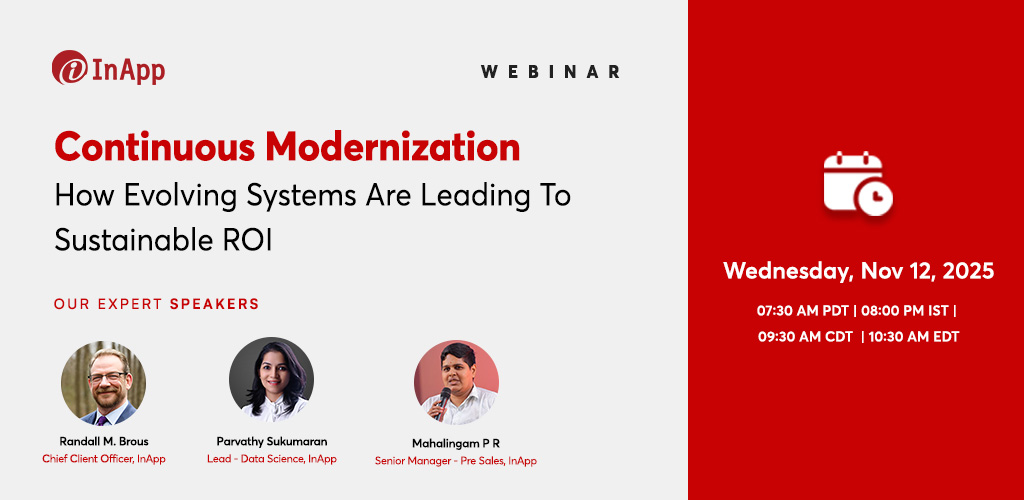 InApp

WEBINAR

Continuous Modernization
How Evolving Systems Are Leading To Sustainable ROI

OUR EXPERT SPEAKERS

Randall M. Brous
Chief Client Officer, InApp

Parvathy Sukumaran
Lead - Data Science, InApp

Mahalingam P R
Senior Manager - Pre Sales, InApp

Wednesday, Nov 12, 2025

07:30 AM PDT | 08:00 PM IST |
09:30 AM CDT | 10:30 AM EDT